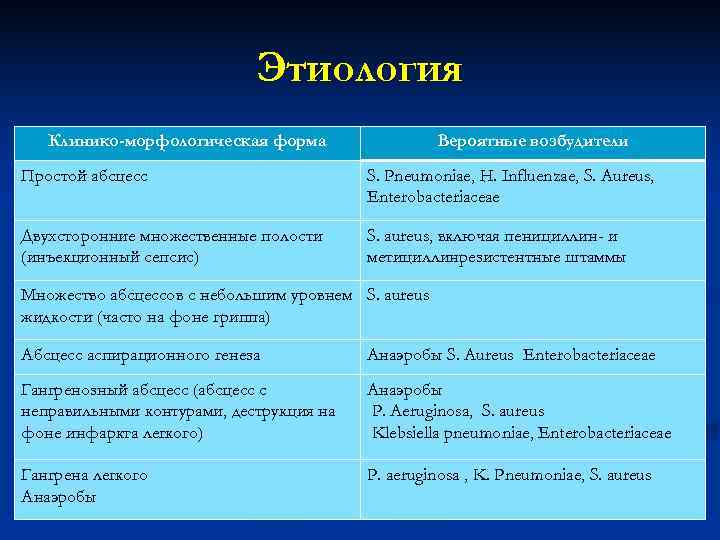 Этиология

| Клинико-морфологическая форма | Вероятные возбудители |
|---|---|
| Простой абсцесс | S. Pneumoniae, H. Influenzae, S. Aureus, Enterobacteriaceae |
| Двухсторонние множественные полости (инъекционный сепсис) | S. aureus, включая пенициллин- и метициллинрезистентные штаммы |
| Множество абсцессов с небольшим уровнем жидкости (часто на фоне гриппа) | S. aureus |
| Абсцесс аспирационного генеза | Анаэробы S. Aureus Enterobacteriaceae |
| Гангренозный абсцесс (абсцесс с неправильными контурами, деструкция на фоне инфаркта легкого) | Анаэробы P. Aeruginosa, S. aureus Klebsiella pneumoniae, Enterobacteriaceae |
| Гангрена легкого Анаэробы | P. aeruginosa , K. Pneumoniae, S. aureus |